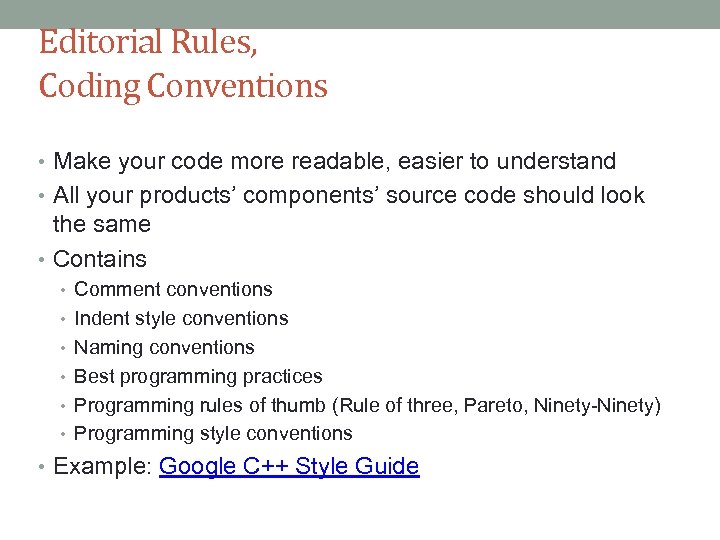 Editorial Rules,
Coding Conventions

• Make your code more readable, easier to understand
• All your products' components' source code should look the same
• Contains
  • Comment conventions
  • Indent style conventions
  • Naming conventions
  • Best programming practices
  • Programming rules of thumb (Rule of three, Pareto, Ninety-Ninety)
  • Programming style conventions
• Example: Google C++ Style Guide